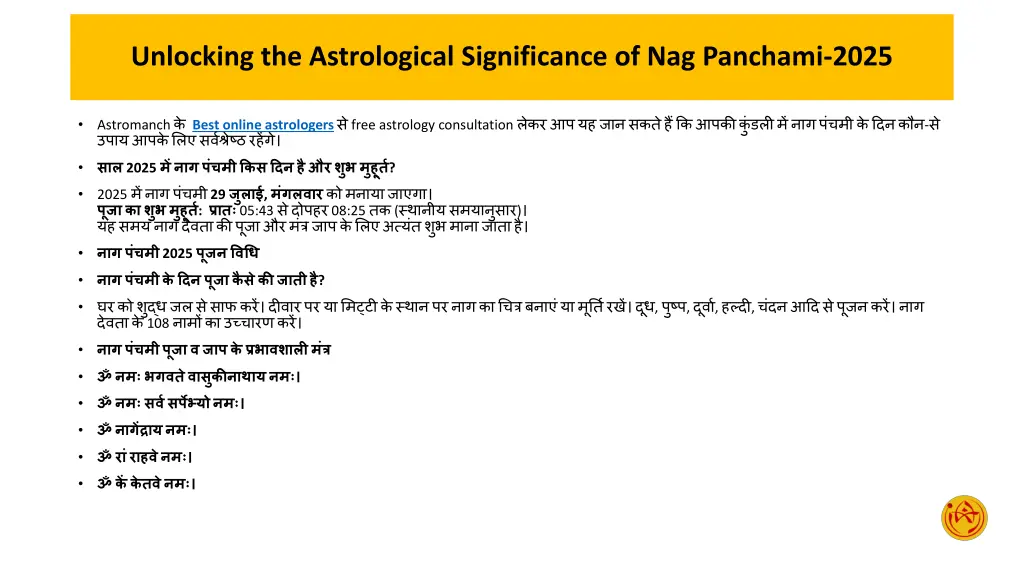 Unlocking the Astrological Significance of Nag Panchami-2025

• Astromanch के Best online astrologers से free astrology consultation लेकर आप यह जान सकते हैं कि आपकी कुंडली में नाग पंचमी के दिन कौन-से उपाय आपके लिए सर्वश्रेष्ठ रहेंगे।

• साल 2025 में नाग पंचमी किस दिन है और शुभ मुहूर्त?

• 2025 में नाग पंचमी 29 जुलाई, मंगलवार को मनाया जाएगा।
पूजा का शुभ मुहूर्त: प्रातः 05:43 से दोपहर 08:25 तक (स्थानीय समयानुसार)।
यह समय नाग देवता की पूजा और मंत्र जाप के लिए अत्यंत शुभ माना जाता है।

• नाग पंचमी 2025 पूजन विधि

• नाग पंचमी के दिन पूजा कैसे की जाती है?

• घर को शुद्ध जल से साफ करें। दीवार पर या मिट्टी के स्थान पर नाग का चित्र बनाएं या मूर्ति रखें। दूध, पुष्प, दूर्वा, हल्दी, चंदन आदि से पूजन करें। नाग देवता के 108 नामों का उच्चारण करें।

• नाग पंचमी पूजा व जाप के प्रभावशाली मंत्र

• ॐ नमः भगवते वासुकीनाथाय नमः।

• ॐ नमः सर्व सर्पेभ्यो नमः।

• ॐ नागेंद्राय नमः।

• ॐ रां राहवे नमः।

• ॐ कें केतवे नमः।